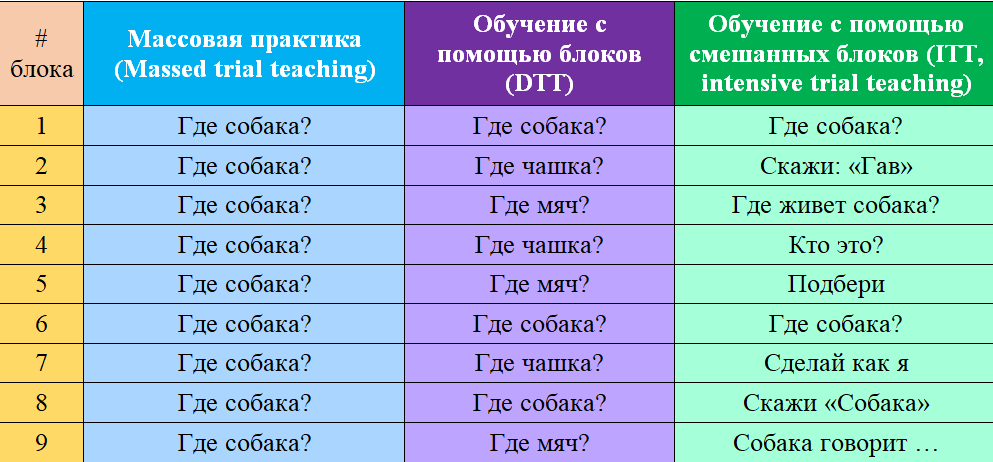 | # блока | Массовая практика (Massed trial teaching) | Обучение с помощью блоков (DTT) | Обучение с помощью смешанных блоков (ITT, intensive trial teaching) |
|---|---|---|---|
| 1 | Где собака? | Где собака? | Где собака? |
| 2 | Где собака? | Где чашка? | Скажи: «Гав» |
| 3 | Где собака? | Где мяч? | Где живет собака? |
| 4 | Где собака? | Где чашка? | Кто это? |
| 5 | Где собака? | Где мяч? | Подбери |
| 6 | Где собака? | Где собака? | Где собака? |
| 7 | Где собака? | Где чашка? | Сделай как я |
| 8 | Где собака? | Где собака? | Скажи «Собака» |
| 9 | Где собака? | Где мяч? | Собака говорит … |